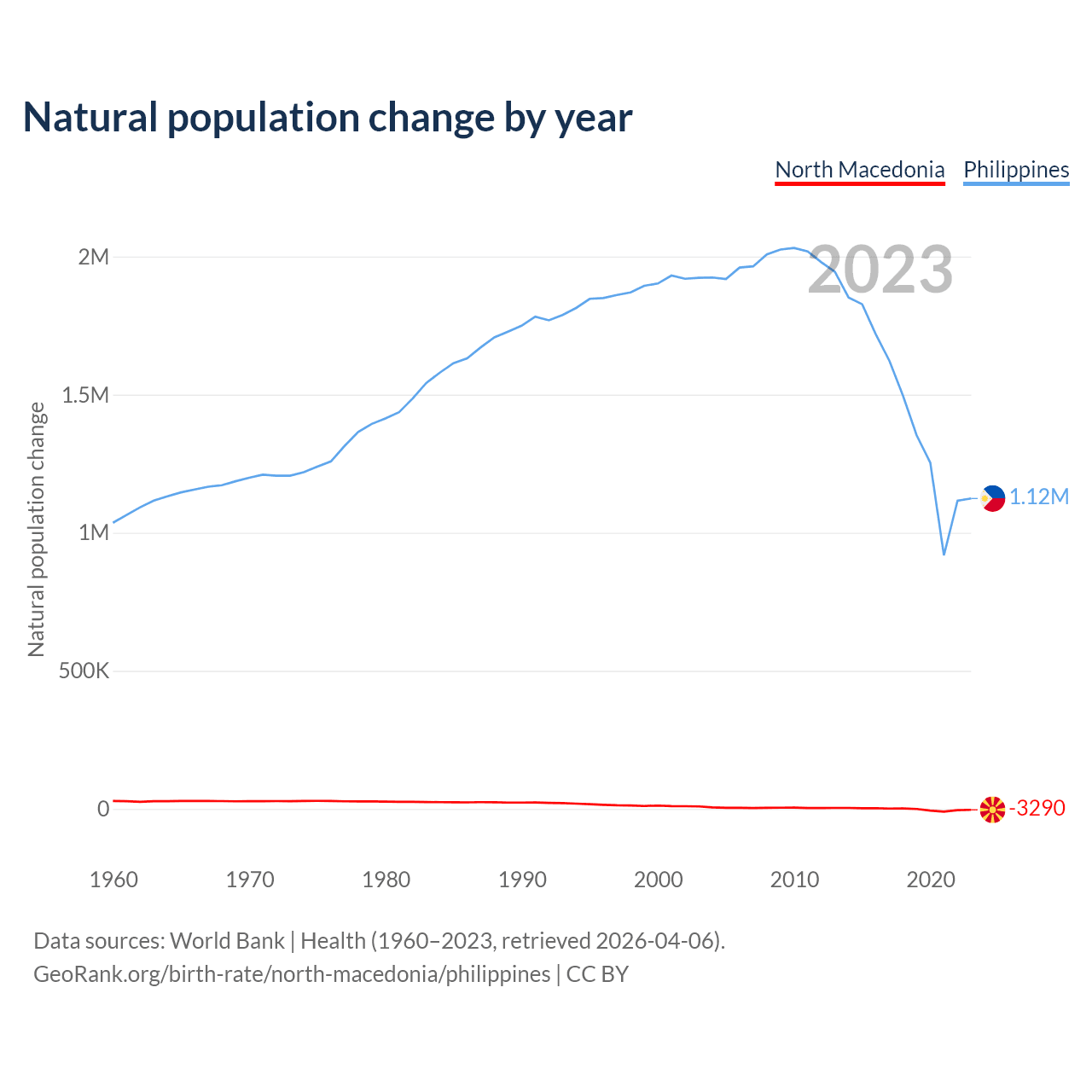 Natural population change by year

North Macedonia Philippines

2023

Natural population change

2M
1.5M
1M
500K
0

1.12M
-3290

1960 1970 1980 1990 2000 2010 2020

Data sources: World Bank | Health (1960–2023, retrieved 2026-04-06).
GeoRank.org/birth-rate/north-macedonia/philippines | CC BY